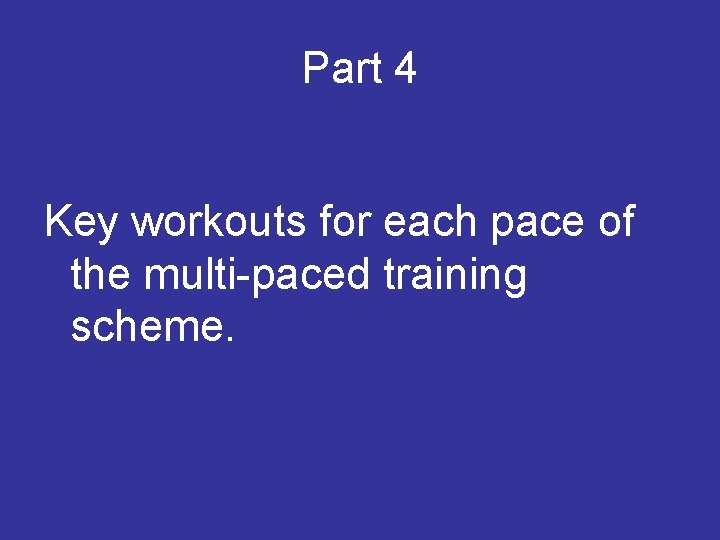 Part 4

Key workouts for each pace of the multi-paced training scheme.